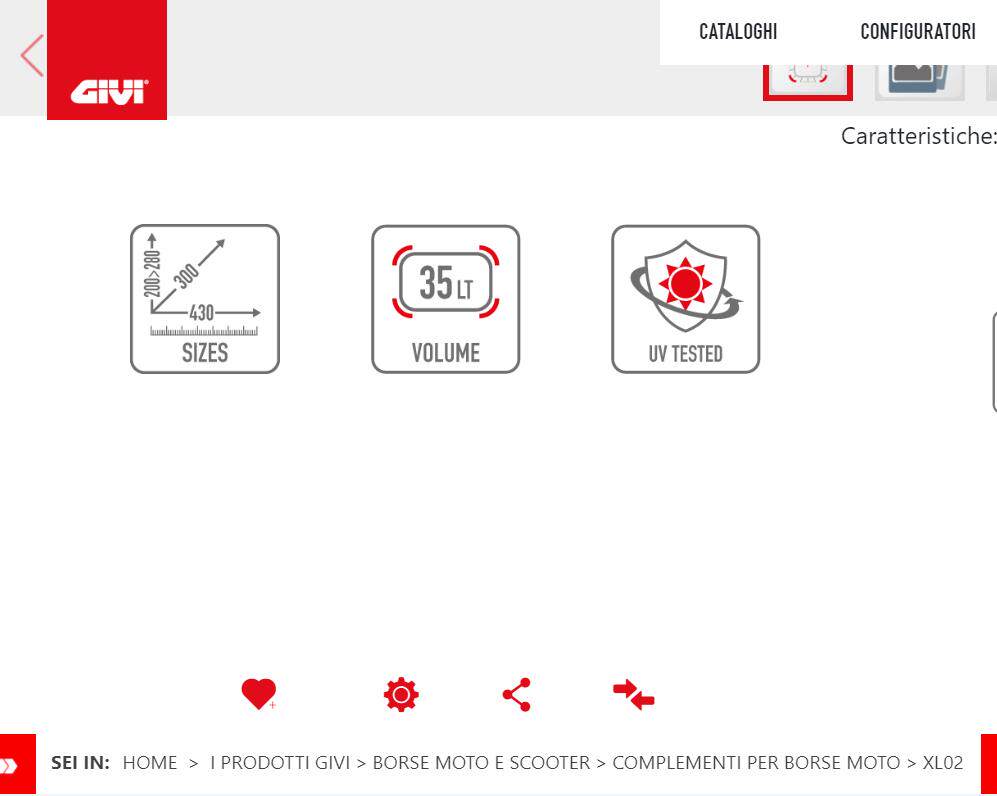 GIVI

CATALOGHI CONFIGURATORI

Caratteristiche:

200>280
300
430
SIZES

35 LT
VOLUME

UV TESTED

SEI IN: HOME > I PRODOTTI GIVI > BORSE MOTO E SCOOTER > COMPLEMENTI PER BORSE MOTO > XL02